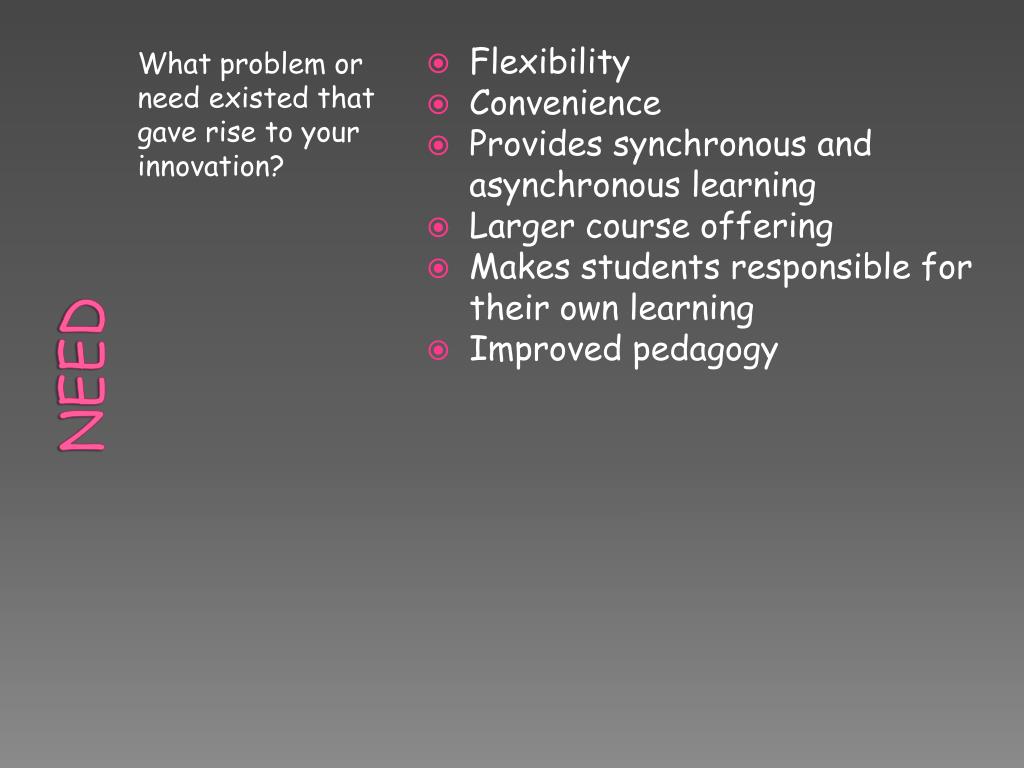 NEED

What problem or need existed that gave rise to your innovation?

- Flexibility
- Convenience
- Provides synchronous and asynchronous learning
- Larger course offering
- Makes students responsible for their own learning
- Improved pedagogy